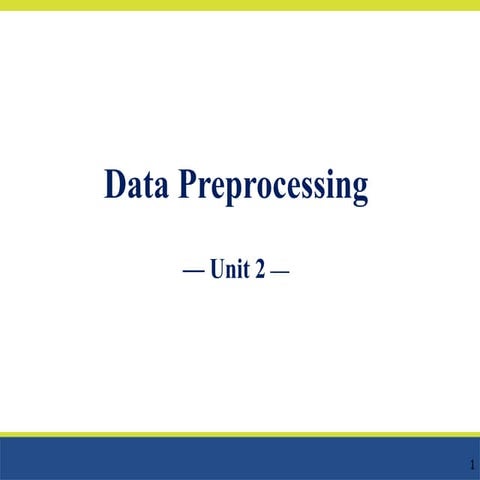 Data Preprocessing

— Unit 2 —

1